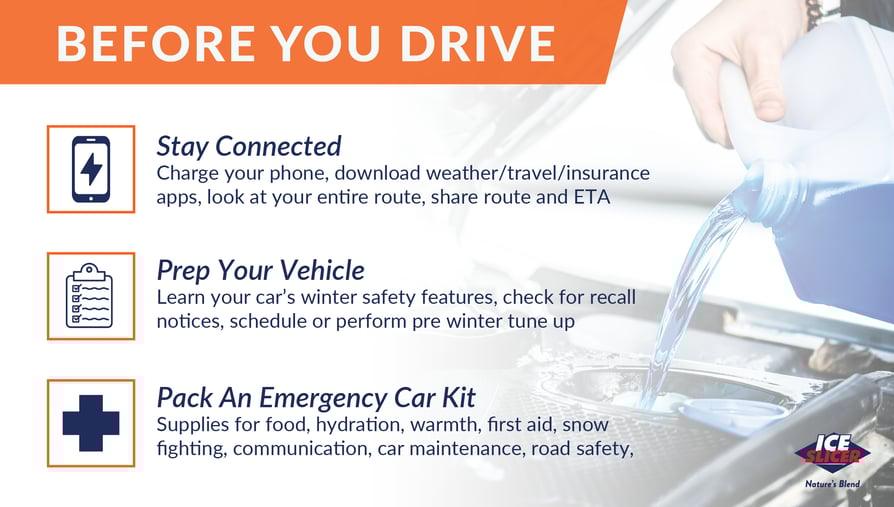 BEFORE YOU DRIVE

Stay Connected
Charge your phone, download weather/travel/insurance apps, look at your entire route, share route and ETA

Prep Your Vehicle
Learn your car's winter safety features, check for recall notices, schedule or perform pre winter tune up

Pack An Emergency Car Kit
Supplies for food, hydration, warmth, first aid, snow fighting, communication, car maintenance, road safety,

ICE SLICER
Nature's Blend